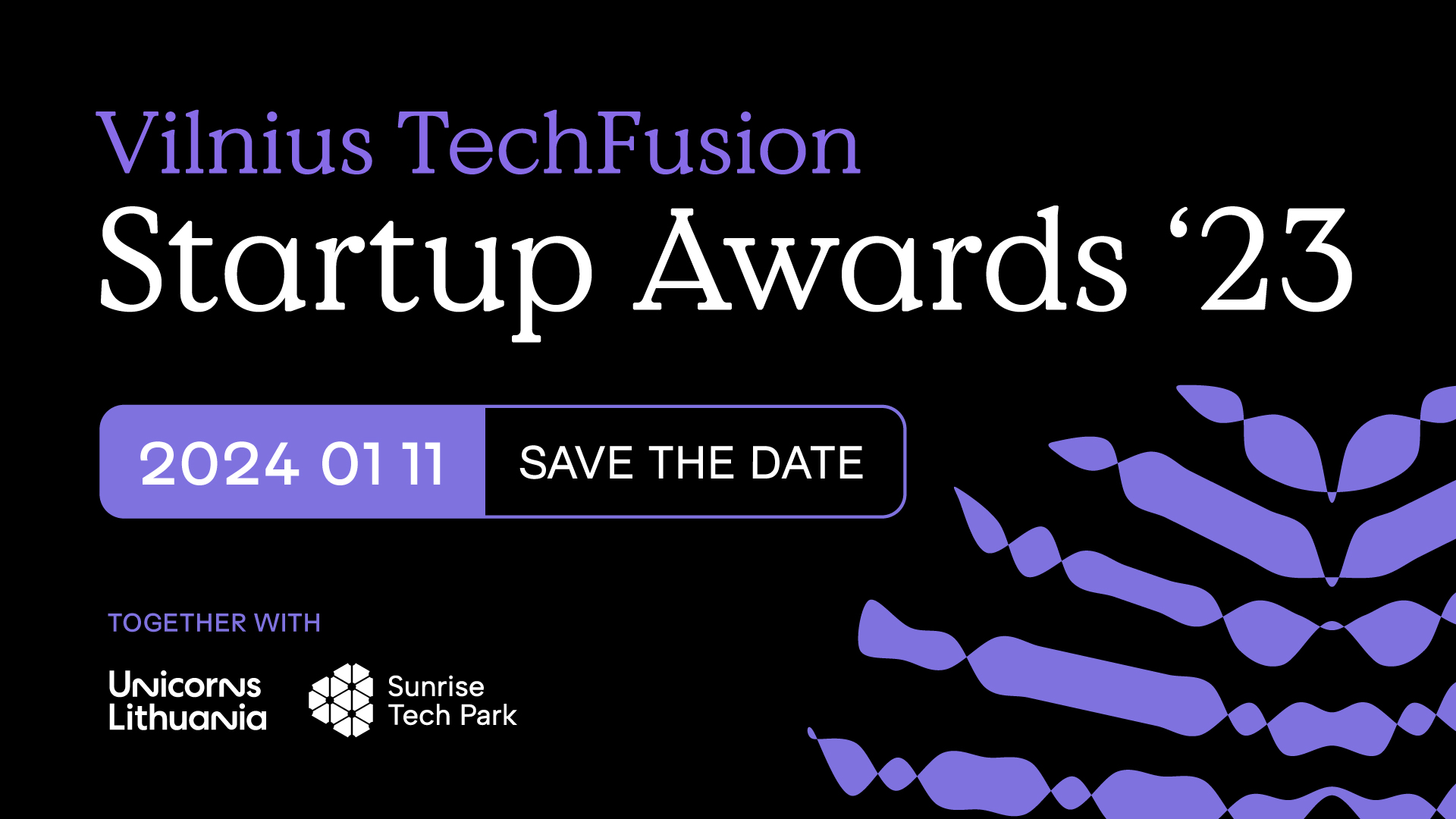 Vilnius TechFusion
Startup Awards ‘23

2024 01 11 SAVE THE DATE

TOGETHER WITH

Unicorns Lithuania

Sunrise Tech Park